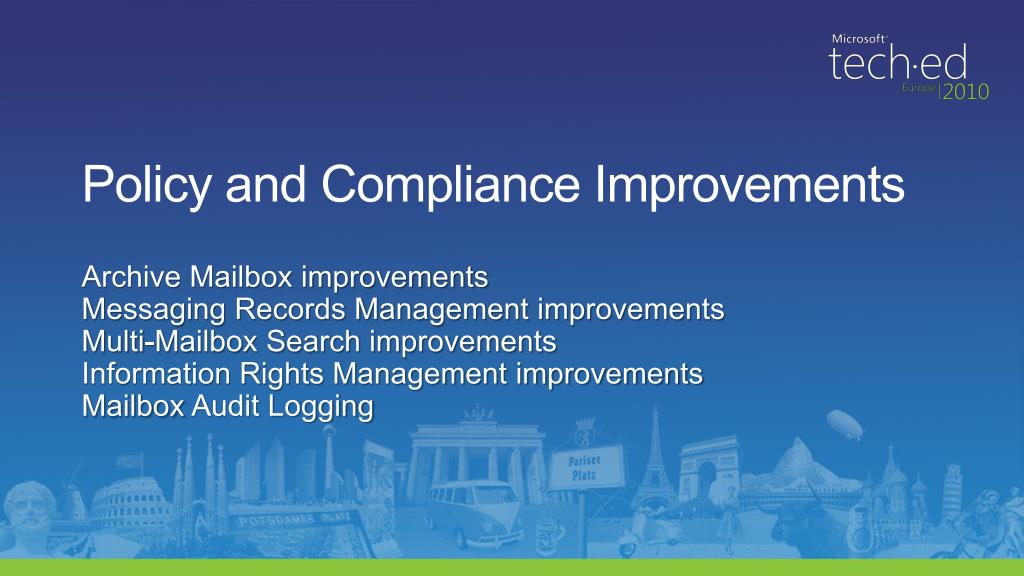 Microsoft
tech·ed
Europe | 2010

Policy and Compliance Improvements

Archive Mailbox improvements
Messaging Records Management improvements
Multi-Mailbox Search improvements
Information Rights Management improvements
Mailbox Audit Logging

POTSDAMER PLATZ

Pariser Platz